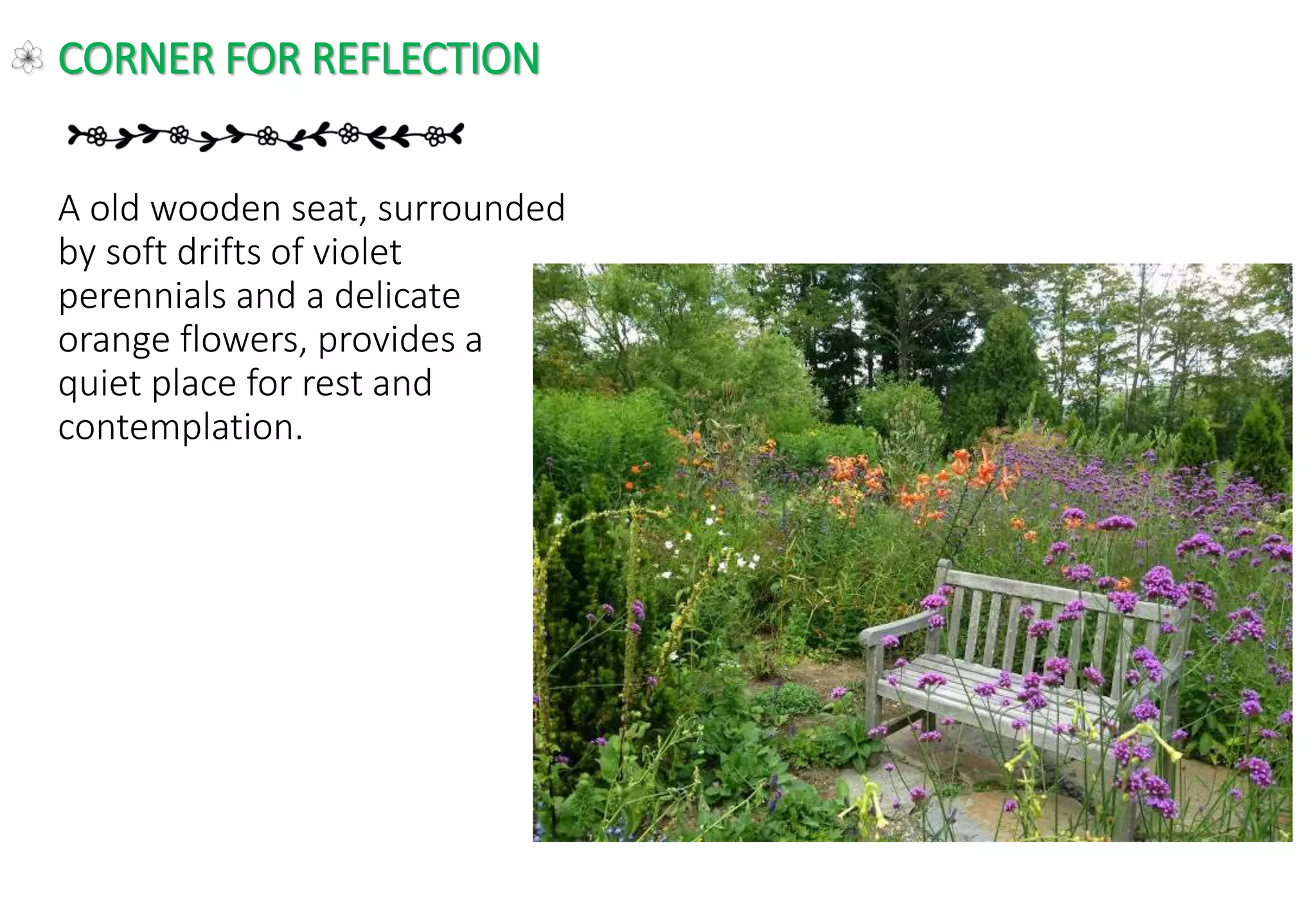 CORNER FOR REFLECTION

A old wooden seat, surrounded by soft drifts of violet perennials and a delicate orange flowers, provides a quiet place for rest and contemplation.